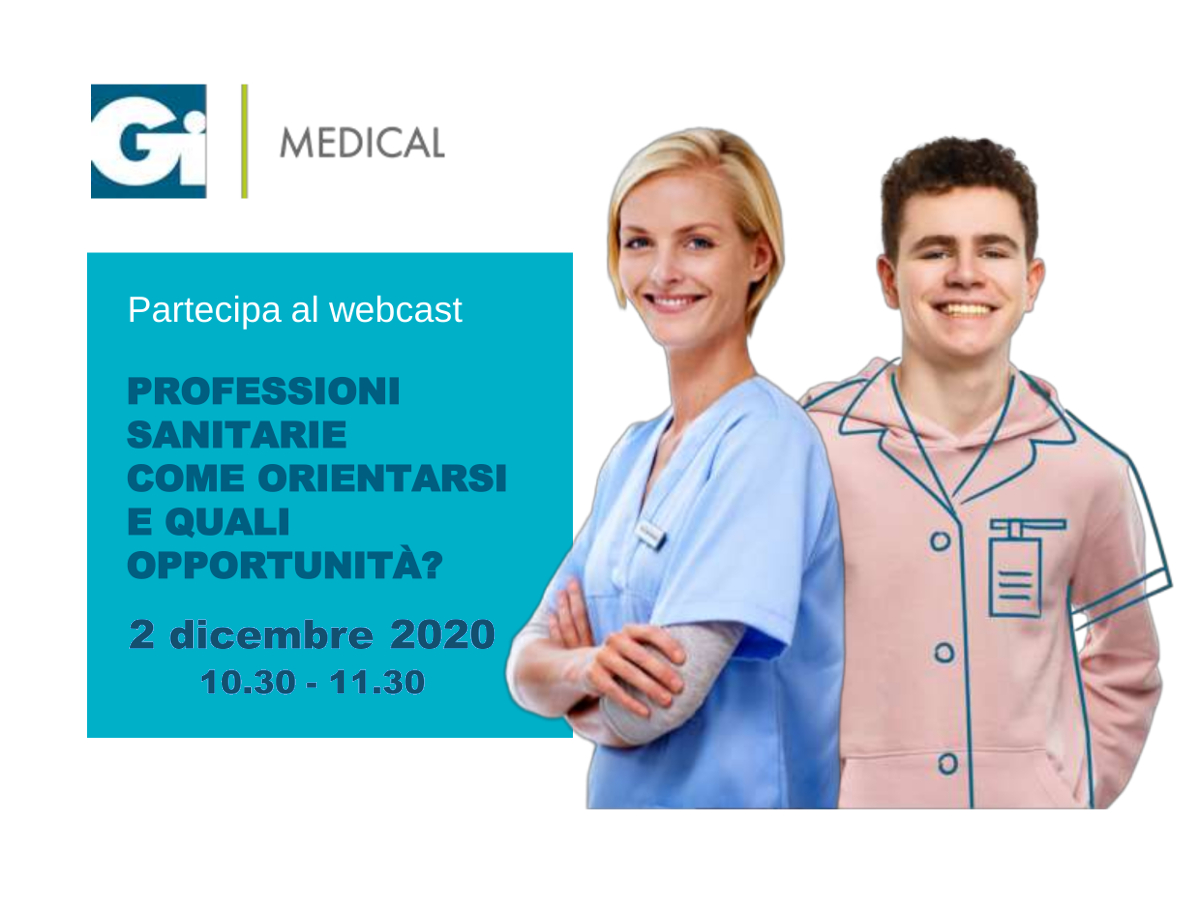 Gi MEDICAL

Partecipa al webcast

PROFESSIONI SANITARIE COME ORIENTARSI E QUALI OPPORTUNITÀ?

2 dicembre 2020
10.30 - 11.30